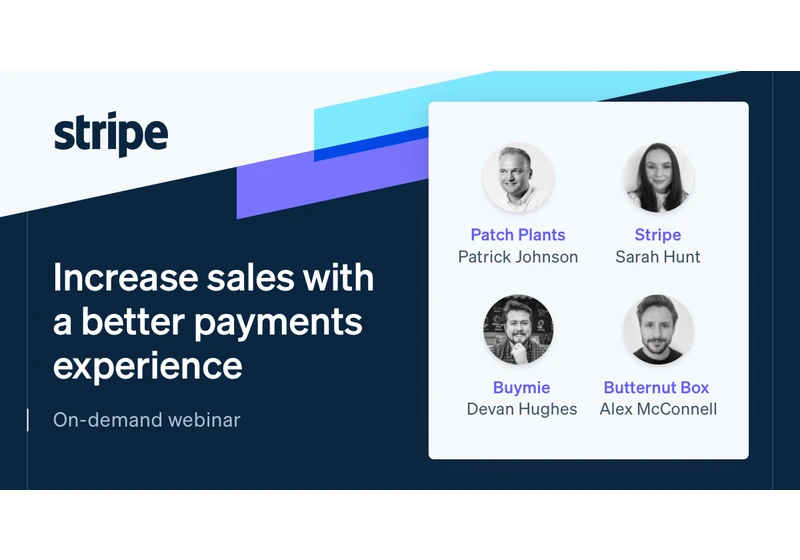 stripe

Increase sales with a better payments experience

On-demand webinar

Patch Plants
Patrick Johnson

Stripe
Sarah Hunt

Buymie
Devan Hughes

Butternut Box
Alex McConnell